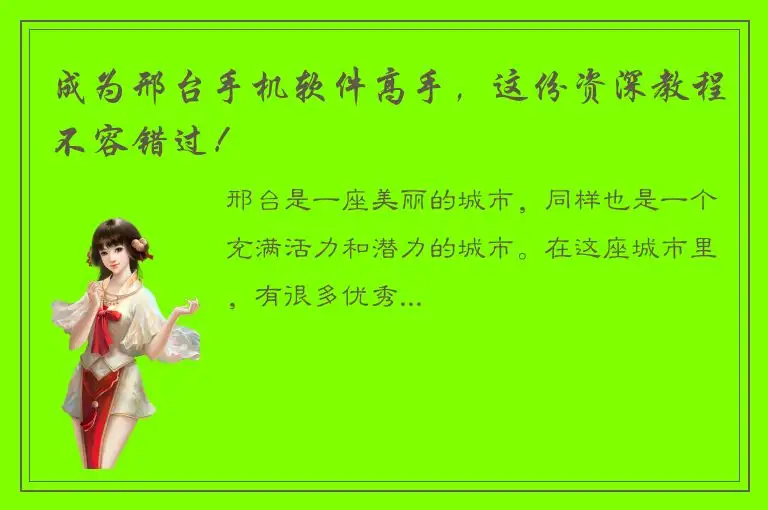 成为邢台手机软件高手，这份资深教程不容错过！

邢台是一座美丽的城市，同样也是一个充满活力和潜力的城市。在这座城市里，有很多优秀...